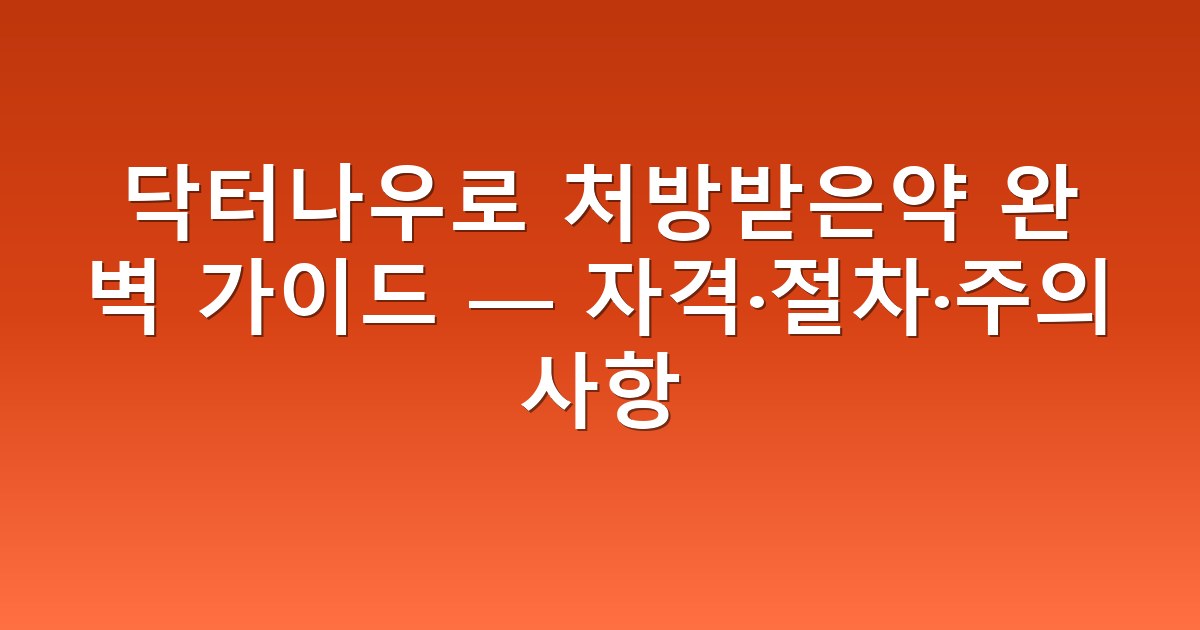 닥터나우로 처방받은약 완벽 가이드 — 자격·절차·주의사항